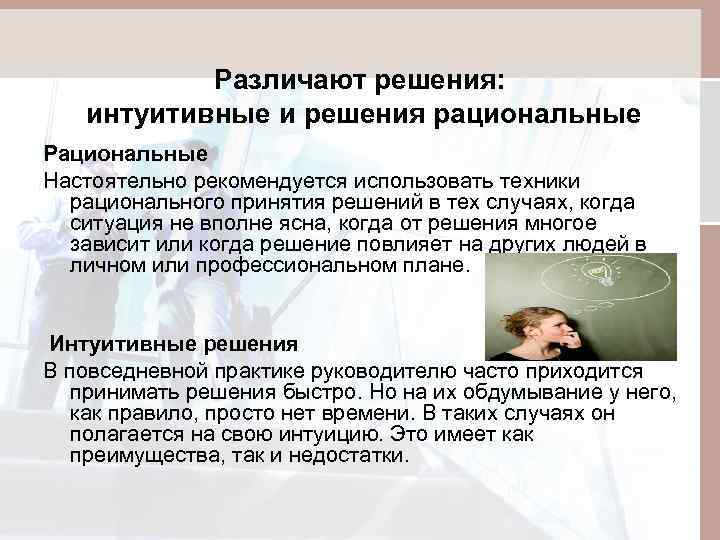 Различают решения:
интуитивные и решения рациональные

Рациональные

Настоятельно рекомендуется использовать техники рационального принятия решений в тех случаях, когда ситуация не вполне ясна, когда от решения многое зависит или когда решение повлияет на других людей в личном или профессиональном плане.

Интуитивные решения

В повседневной практике руководителю часто приходится принимать решения быстро. Но на их обдумывание у него, как правило, просто нет времени. В таких случаях он полагается на свою интуицию. Это имеет как преимущества, так и недостатки.